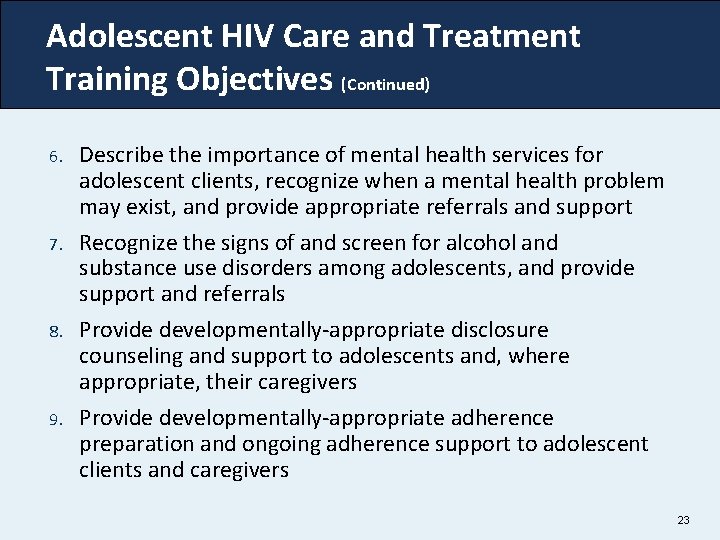 Adolescent HIV Care and Treatment Training Objectives (Continued)

6. Describe the importance of mental health services for adolescent clients, recognize when a mental health problem may exist, and provide appropriate referrals and support

7. Recognize the signs of and screen for alcohol and substance use disorders among adolescents, and provide support and referrals

8. Provide developmentally-appropriate disclosure counseling and support to adolescents and, where appropriate, their caregivers

9. Provide developmentally-appropriate adherence preparation and ongoing adherence support to adolescent clients and caregivers

23